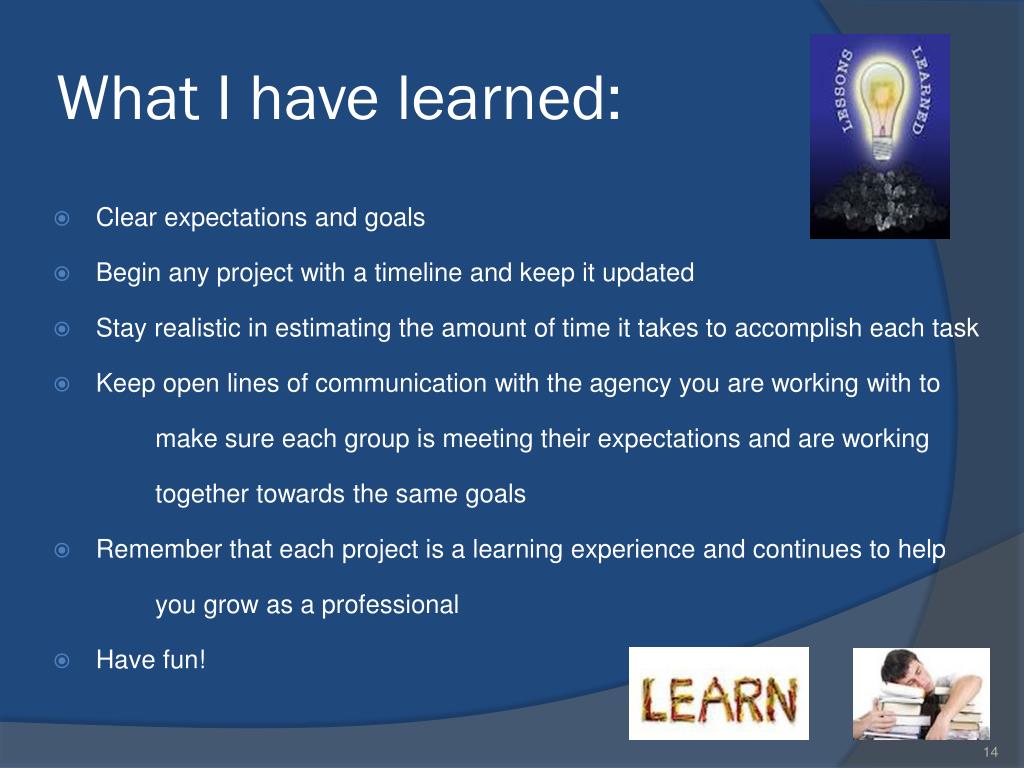 What I have learned:

LESSONS LEARNED

Clear expectations and goals

Begin any project with a timeline and keep it updated

Stay realistic in estimating the amount of time it takes to accomplish each task

Keep open lines of communication with the agency you are working with to make sure each group is meeting their expectations and are working together towards the same goals

Remember that each project is a learning experience and continues to help you grow as a professional

Have fun!

LEARN

14